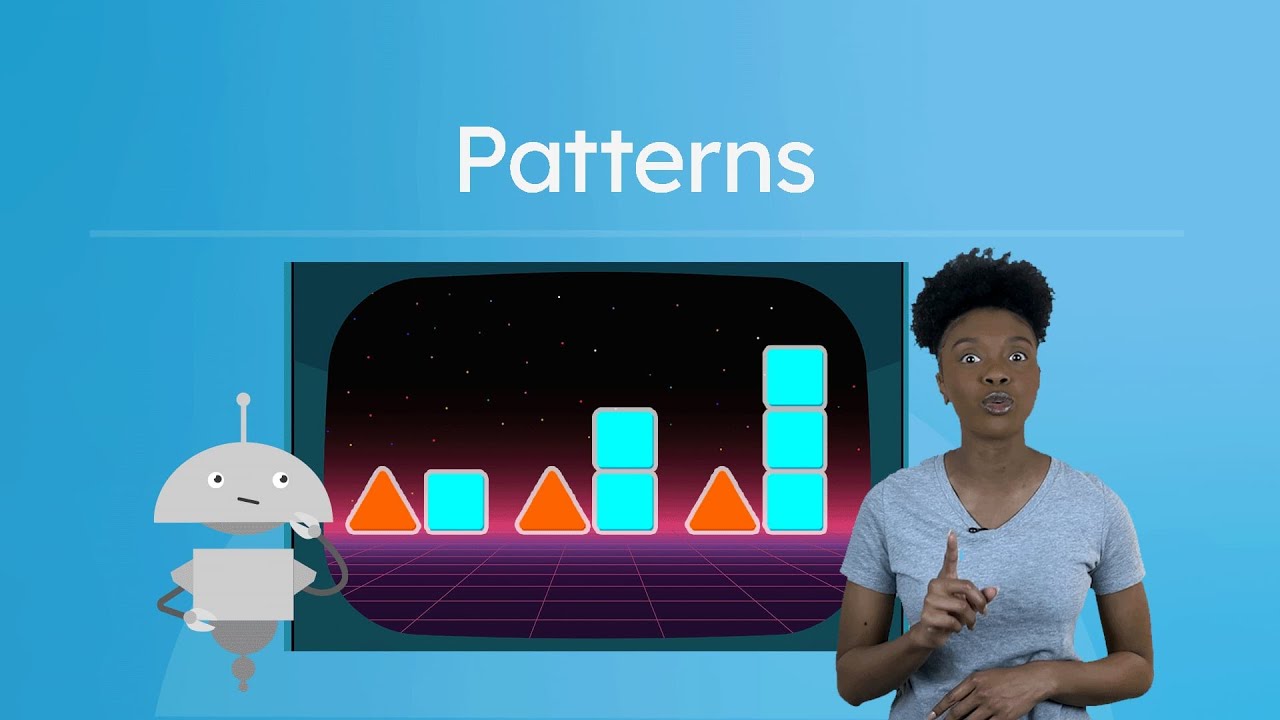 Patterns